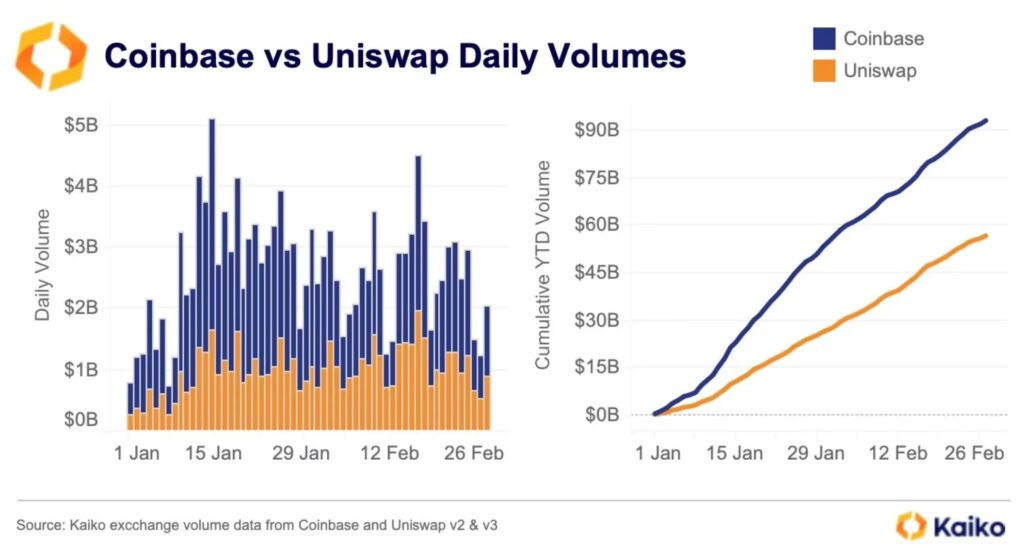 Coinbase vs Uniswap Daily Volumes

Coinbase
Uniswap

Daily Volume
$5B
$4B
$3B
$2B
$1B
$0B
1 Jan
15 Jan
29 Jan
12 Feb
26 Feb

Cumulative YTD Volume
$90B
$75B
$60B
$45B
$30B
$15B
$0B
1 Jan
15 Jan
29 Jan
12 Feb
26 Feb

Source: Kaiko excchange volume data from Coinbase and Uniswap v2 & v3

Kaiko